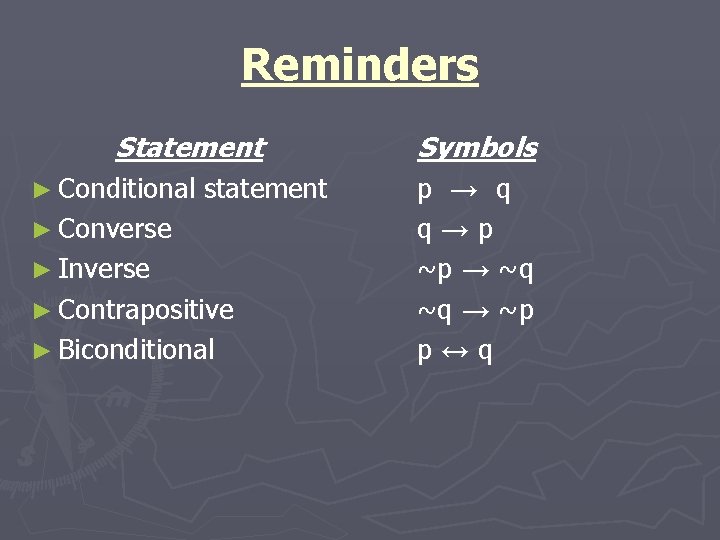 Reminders

| Statement | Symbols |
|---|---|
| ► Conditional statement | $p \rightarrow q$ |
| ► Converse | $q \rightarrow p$ |
| ► Inverse | $\sim p \rightarrow \sim q$ |
| ► Contrapositive | $\sim q \rightarrow \sim p$ |
| ► Biconditional | $p \leftrightarrow q$ |